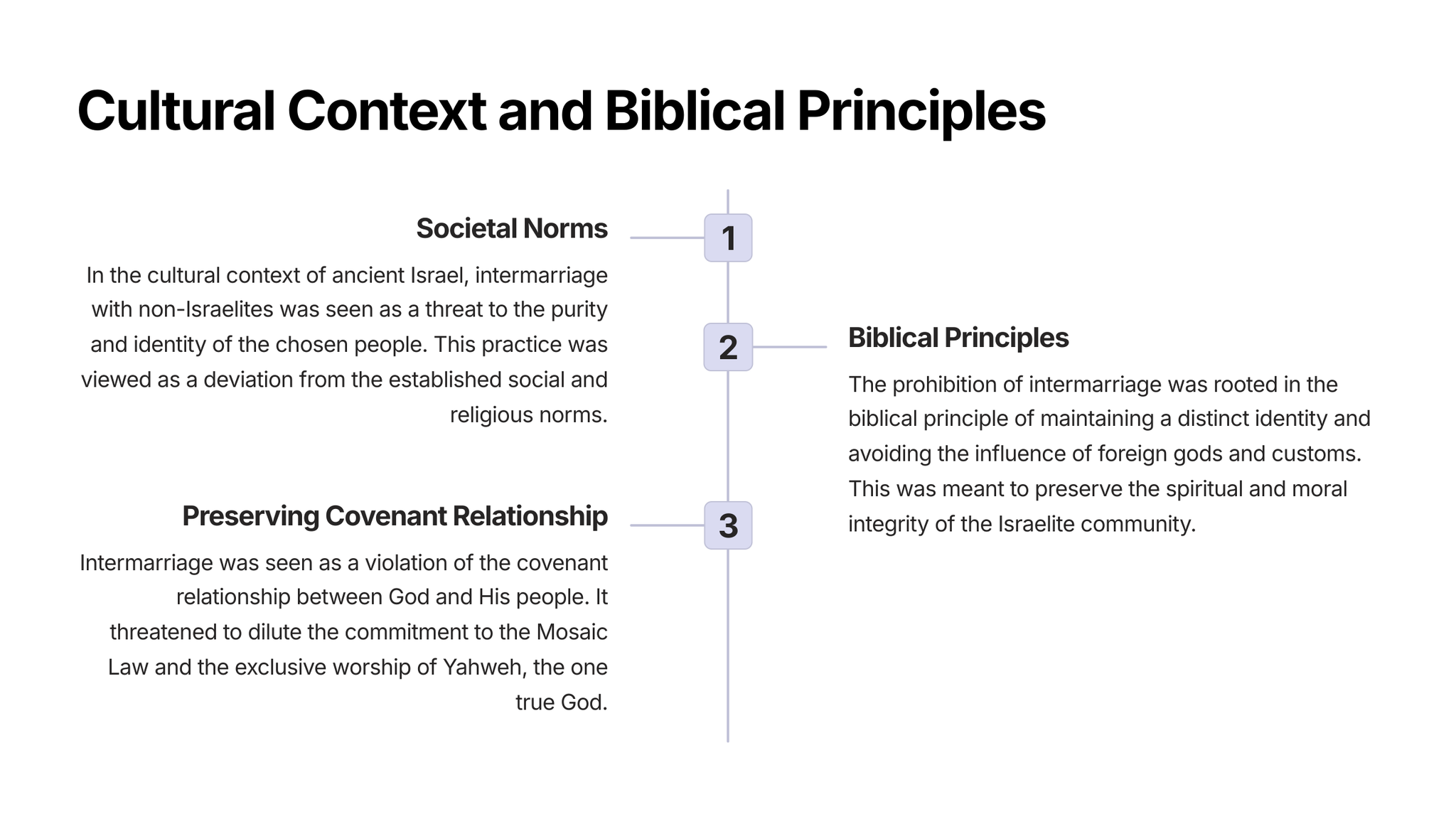 Cultural Context and Biblical Principles

1

Societal Norms

In the cultural context of ancient Israel, intermarriage with non-Israelites was seen as a threat to the purity and identity of the chosen people. This practice was viewed as a deviation from the established social and religious norms.

2

Biblical Principles

The prohibition of intermarriage was rooted in the biblical principle of maintaining a distinct identity and avoiding the influence of foreign gods and customs. This was meant to preserve the spiritual and moral integrity of the Israelite community.

3

Preserving Covenant Relationship

Intermarriage was seen as a violation of the covenant relationship between God and His people. It threatened to dilute the commitment to the Mosaic Law and the exclusive worship of Yahweh, the one true God.